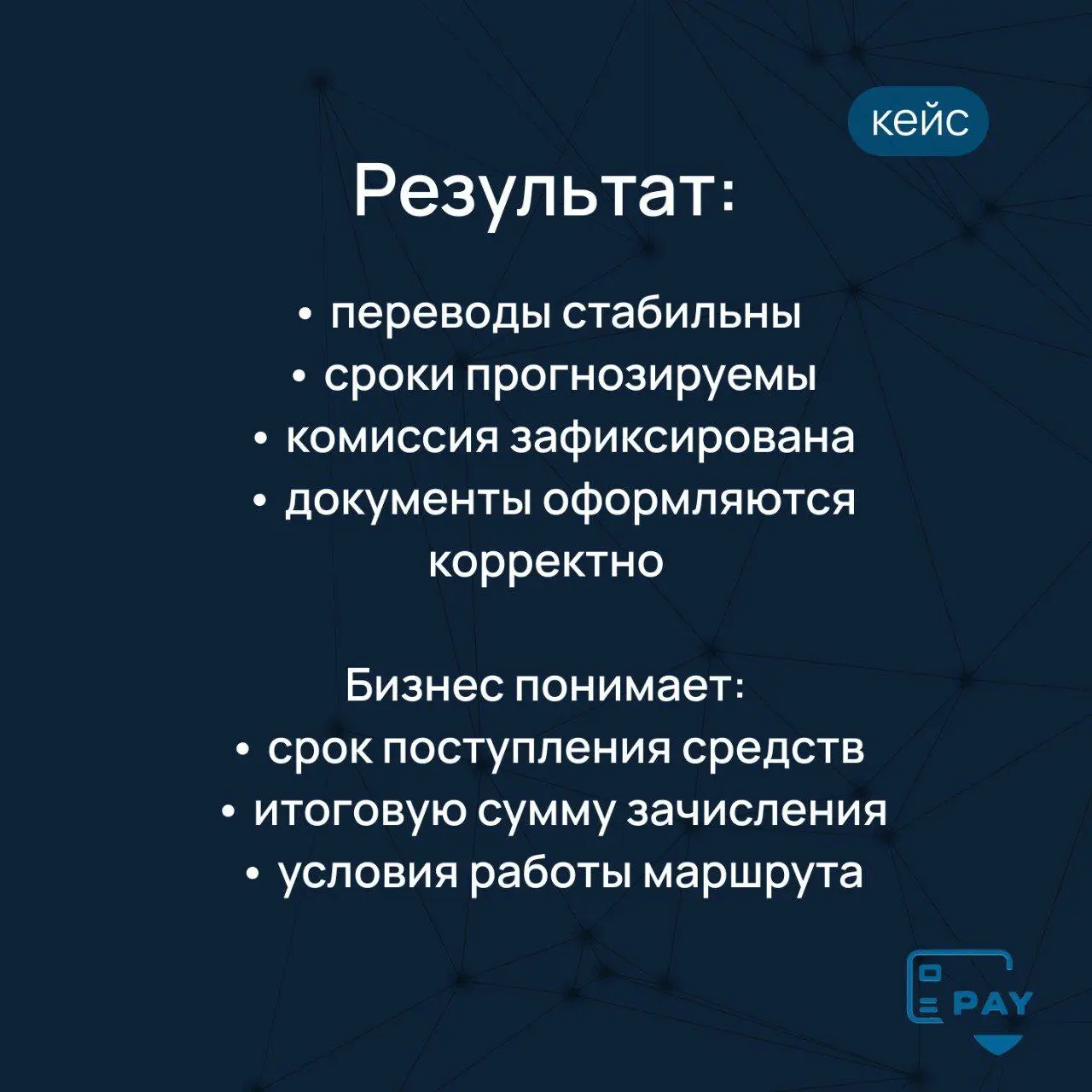 кейс

Результат:

• переводы стабильны
• сроки прогнозируемы
• комиссия зафиксирована
• документы оформляются корректно

Бизнес понимает:
• срок поступления средств
• итоговую сумму зачисления
• условия работы маршрута

PAY